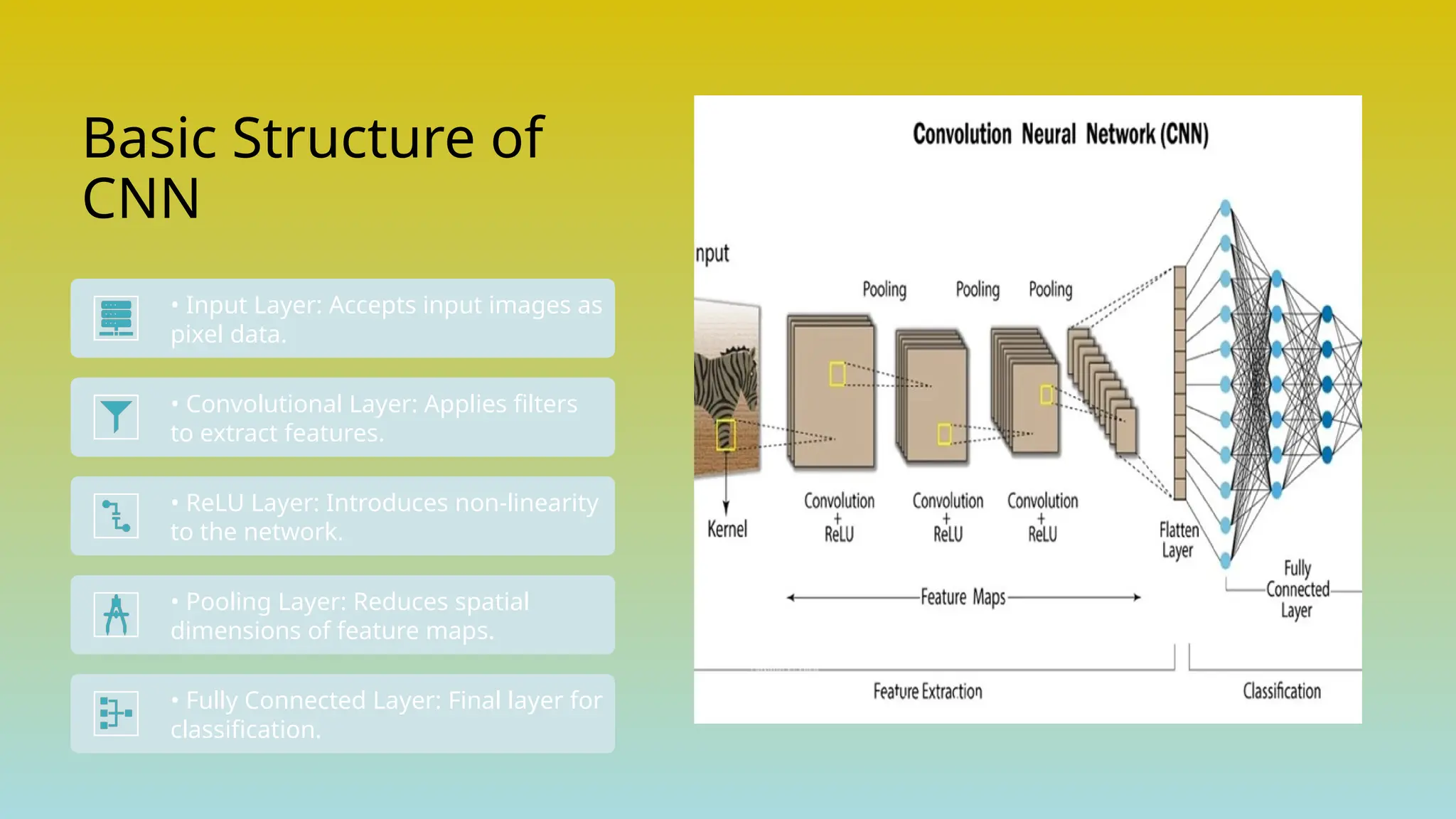 Basic Structure of CNN

• Input Layer: Accepts input images as pixel data.

• Convolutional Layer: Applies filters to extract features.

• ReLU Layer: Introduces non-linearity to the network.

• Pooling Layer: Reduces spatial dimensions of feature maps.

• Fully Connected Layer: Final layer for classification.

Convolution Neural Network (CNN)

nput

Pooling Pooling Pooling

Kernel

Convolution + ReLU

Convolution + ReLU

Convolution + ReLU

Flatten Layer

Fully Connected Layer

Feature Maps

Feature Extraction

Classification